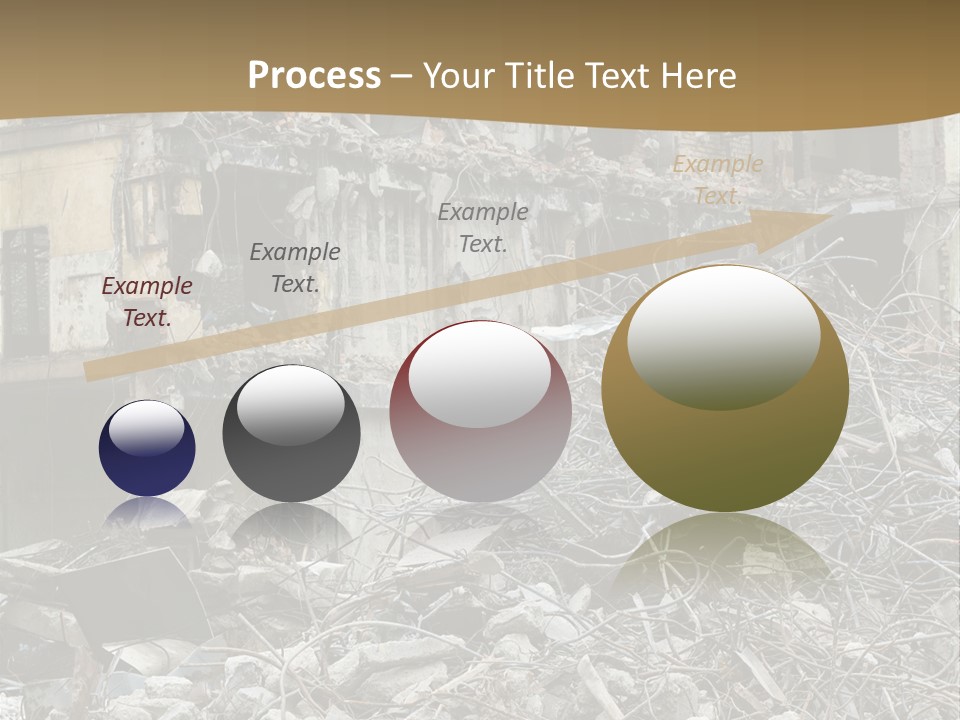 Process – Your Title Text Here

Example Text.

Example Text.

Example Text.

Example Text.